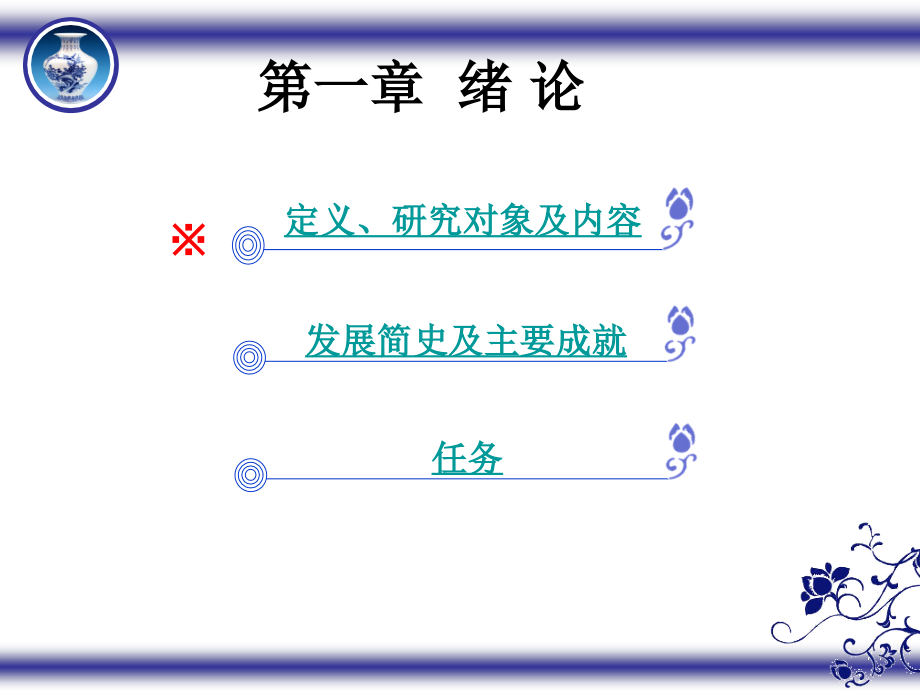 第一章 绪 论

※ 定义、研究对象及内容

发展简史及主要成就

任务